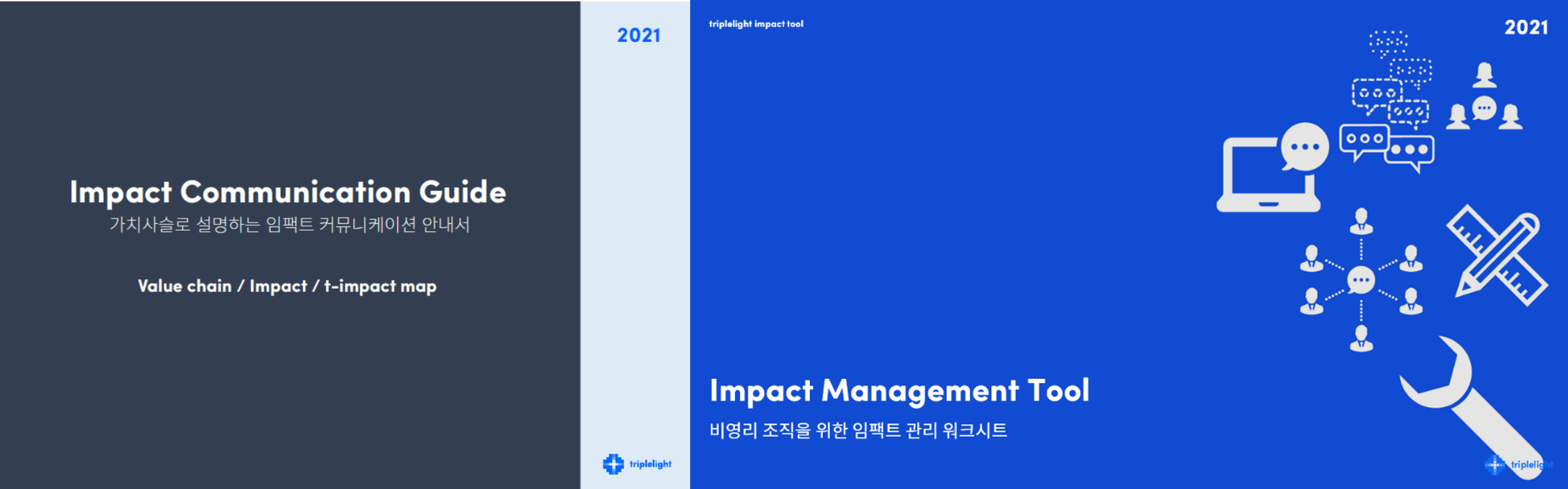 Impact Communication Guide
가치사슬로 설명하는 임팩트 커뮤니케이션 안내서

Value chain / Impact / t-impact map

2021

triplelight

triplelight impact tool

2021

Impact Management Tool
비영리 조직을 위한 임팩트 관리 워크시트

triplelight